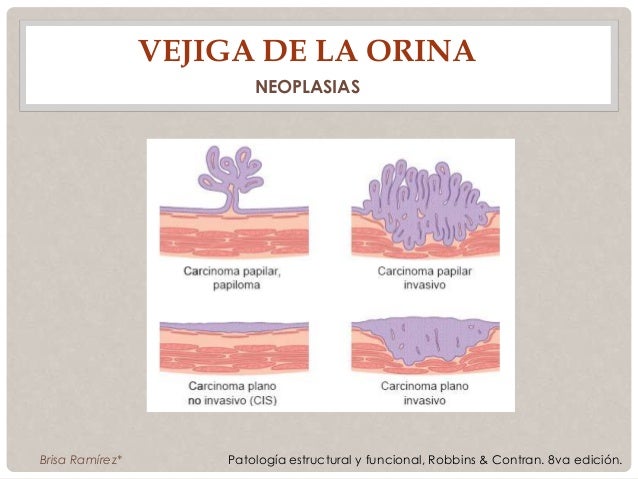 VEJIGA DE LA ORINA

NEOPLASIAS

Carcinoma papilar, papiloma

Carcinoma papilar invasivo

Carcinoma plano no invasivo (CIS)

Carcinoma plano invasivo

Brisa Ramírez*

Patología estructural y funcional, Robbins & Contran. 8va edición.